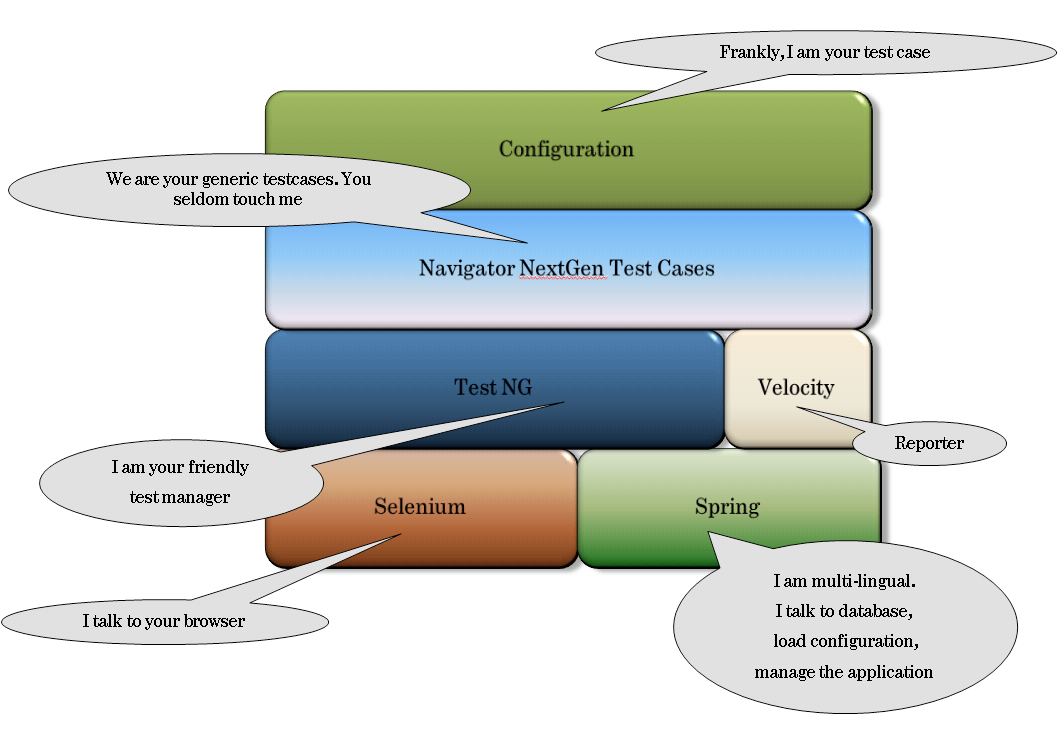 Frankly, I am your test case

Configuration

We are your generic testcases. You seldom touch me

Navigator NextGen Test Cases

Test NG

Velocity

Reporter

I am your friendly test manager

Selenium

Spring

I talk to your browser

I am multi-lingual.
I talk to database,
load configuration,
manage the application